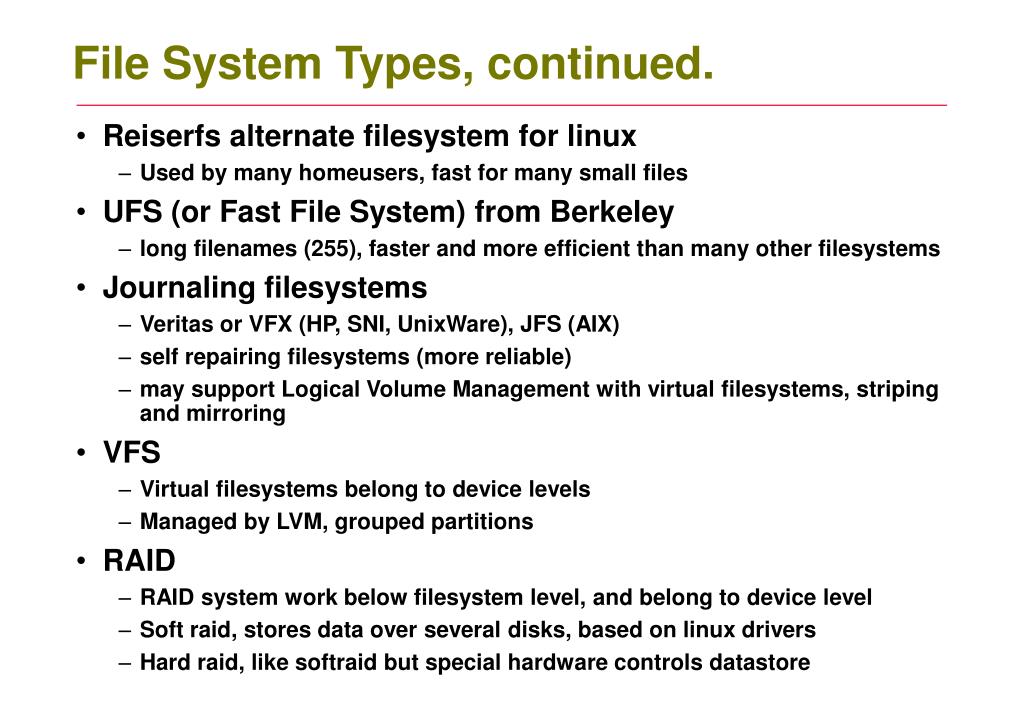 File System Types, continued.

• Reiserfs alternate filesystem for linux
 – Used by many homeusers, fast for many small files
• UFS (or Fast File System) from Berkeley
 – long filenames (255), faster and more efficient than many other filesystems
• Journaling filesystems
 – Veritas or VFX (HP, SNI, UnixWare), JFS (AIX)
 – self repairing filesystems (more reliable)
 – may support Logical Volume Management with virtual filesystems, striping and mirroring
• VFS
 – Virtual filesystems belong to device levels
 – Managed by LVM, grouped partitions
• RAID
 – RAID system work below filesystem level, and belong to device level
 – Soft raid, stores data over several disks, based on linux drivers
 – Hard raid, like softraid but special hardware controls datastore